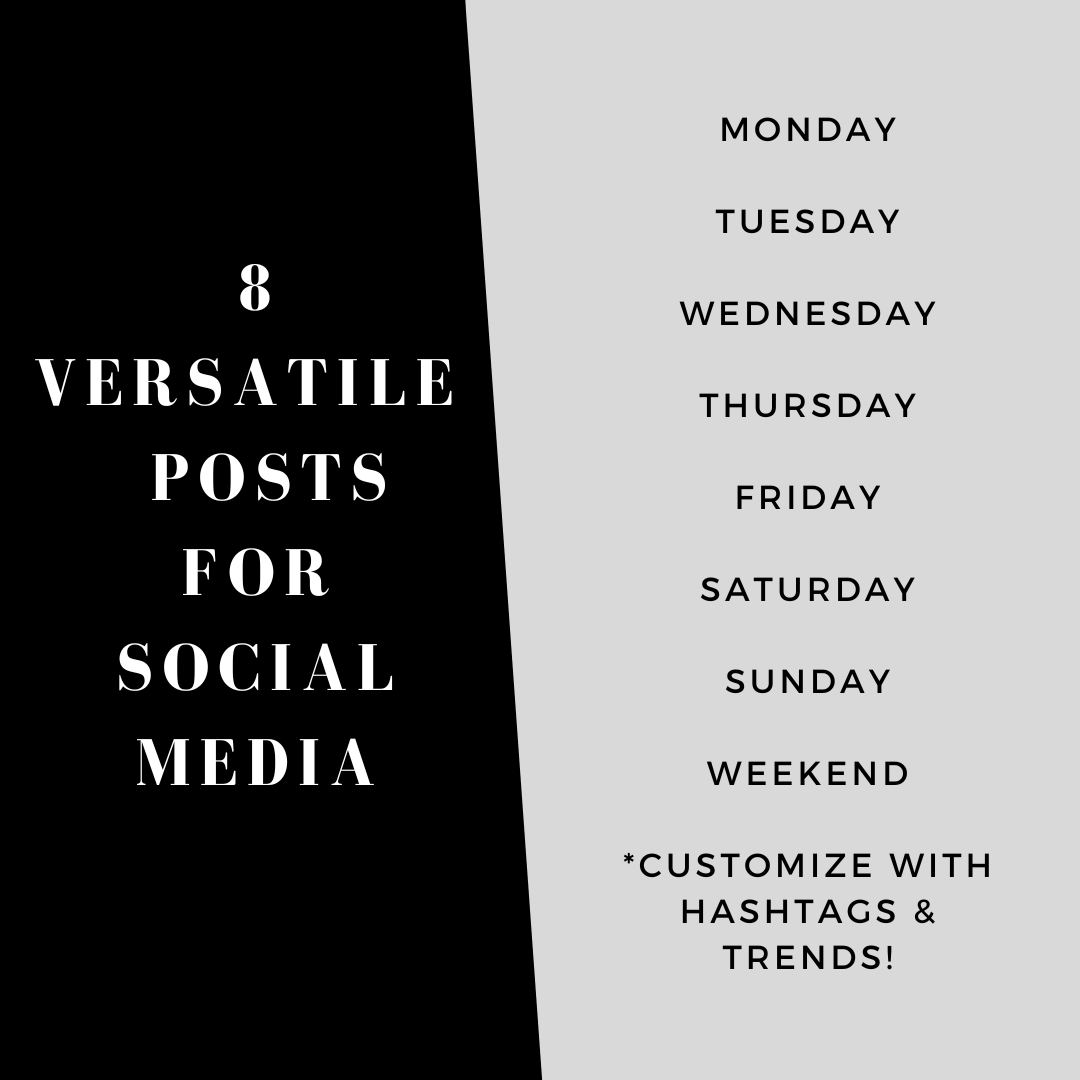 8
VERSATILE
POSTS
FOR
SOCIAL
MEDIA

MONDAY

TUESDAY

WEDNESDAY

THURSDAY

FRIDAY

SATURDAY

SUNDAY

WEEKEND

*CUSTOMIZE WITH HASHTAGS & TRENDS!